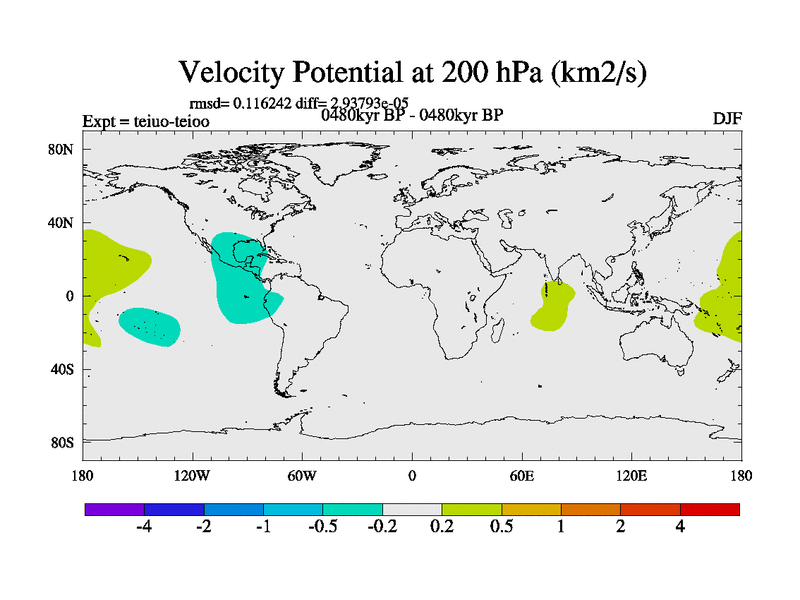 Velocity Potential at 200 hPa (km2/s)

rmsd= 0.116242 diff= 2.93793e-05
Expt = teiuo-teioo
0480kyr BP - 0480kyr BP
DJF

80N
40N
0
40S
80S

180
120W
60W
0
60E
120E
180

-4
-2
-1
-0.5
-0.2
0.2
0.5
1
2
4